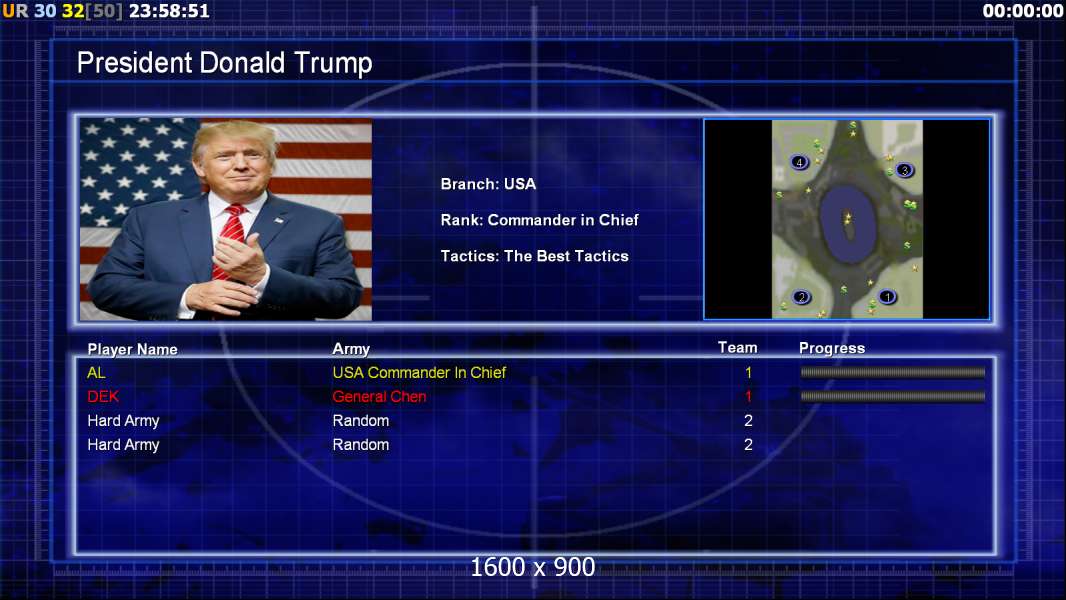 UR 30 32[50] 23:58:51

00:00:00

President Donald Trump

Branch: USA

Rank: Commander in Chief

Tactics: The Best Tactics

4
3
2
1

| Player Name | Army | Team | Progress |
|---|---|---|---|
| AL | USA Commander In Chief | 1 | |
| DEK | General Chen | 1 | |
| Hard Army | Random | 2 | |
| Hard Army | Random | 2 | |

1600 x 900